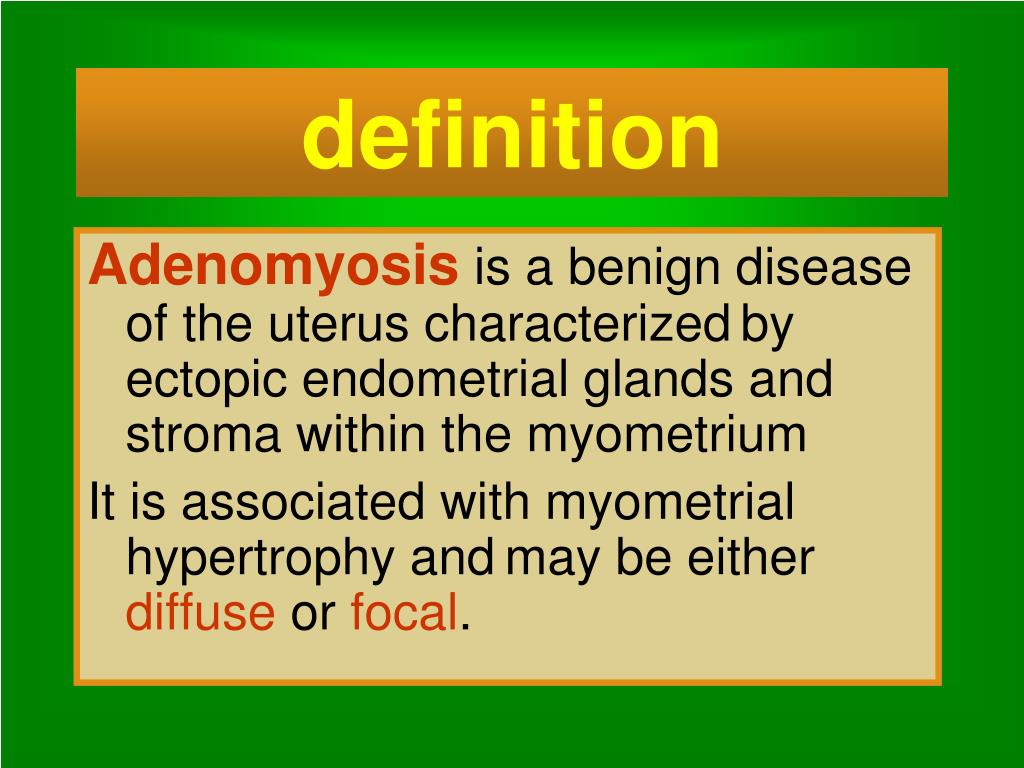 definition

Adenomyosis is a benign disease of the uterus characterized by ectopic endometrial glands and stroma within the myometrium

It is associated with myometrial hypertrophy and may be either diffuse or focal.